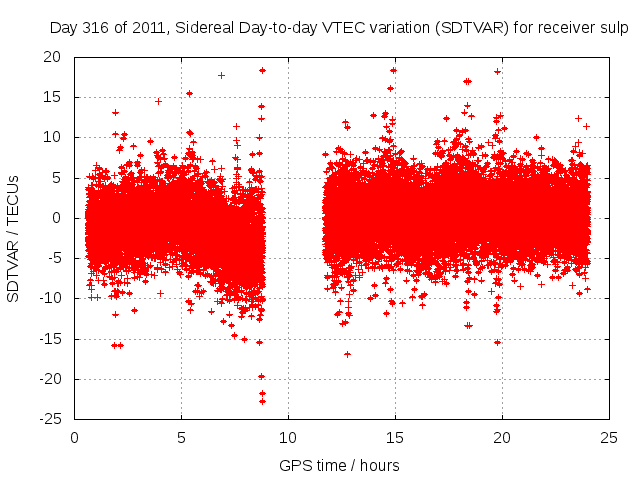 Day 316 of 2011, Sidereal Day-to-day VTEC variation (SDTVAR) for receiver sulp

SDTVAR / TECUs

20
15
10
5
0
-5
-10
-15
-20
-25

0
5
10
15
20
25

GPS time / hours